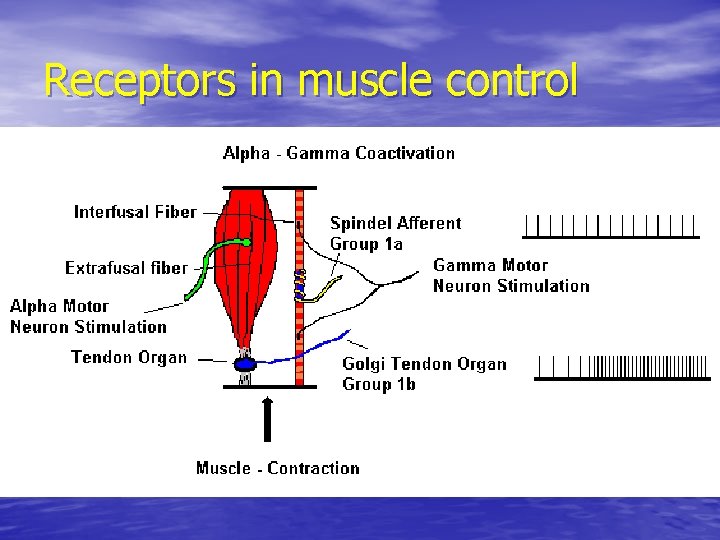 Receptors in muscle control

Alpha - Gamma Coactivation

Interfusal Fiber

Extrafusal fiber

Alpha Motor Neuron Stimulation

Tendon Organ

Spindel Afferent Group 1a

Gamma Motor Neuron Stimulation

Golgi Tendon Organ Group 1b

Muscle - Contraction